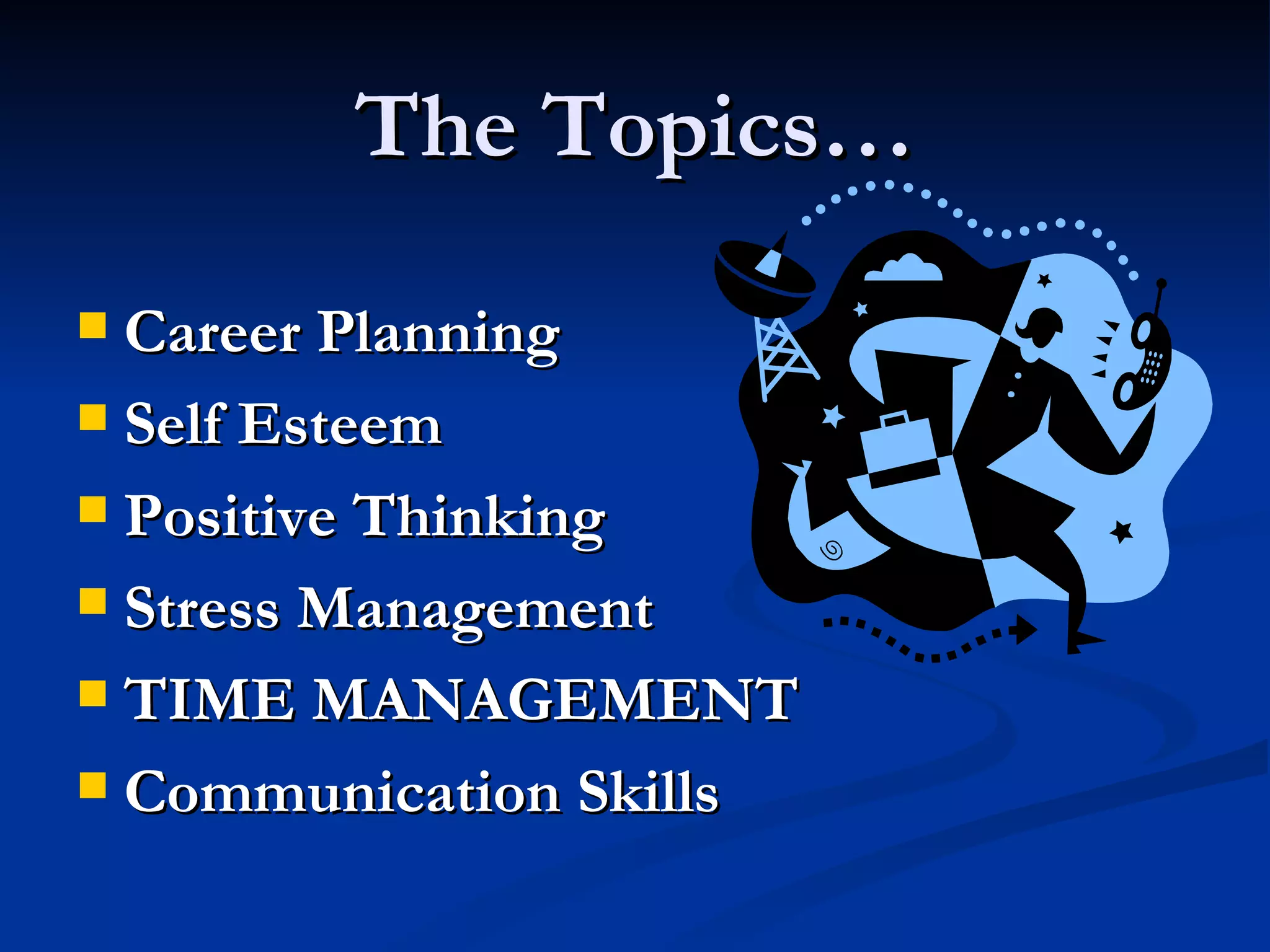 The Topics…

- Career Planning
- Self Esteem
- Positive Thinking
- Stress Management
- TIME MANAGEMENT
- Communication Skills